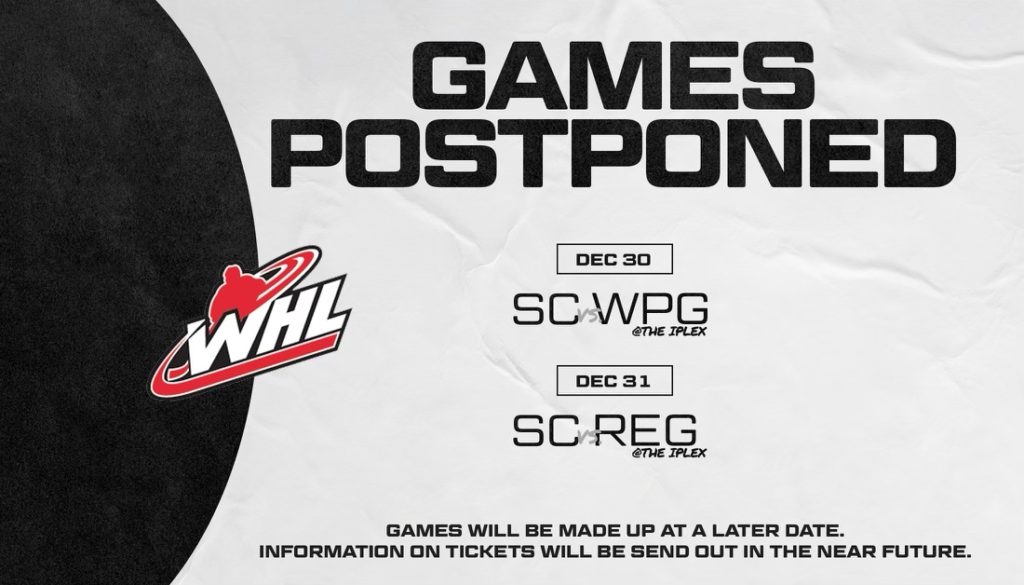 GAMES POSTPONED

WHL

DEC 30

SC vs WPG
@THE IPLEX

DEC 31

SC vs REG
@THE IPLEX

GAMES WILL BE MADE UP AT A LATER DATE.
INFORMATION ON TICKETS WILL BE SEND OUT IN THE NEAR FUTURE.